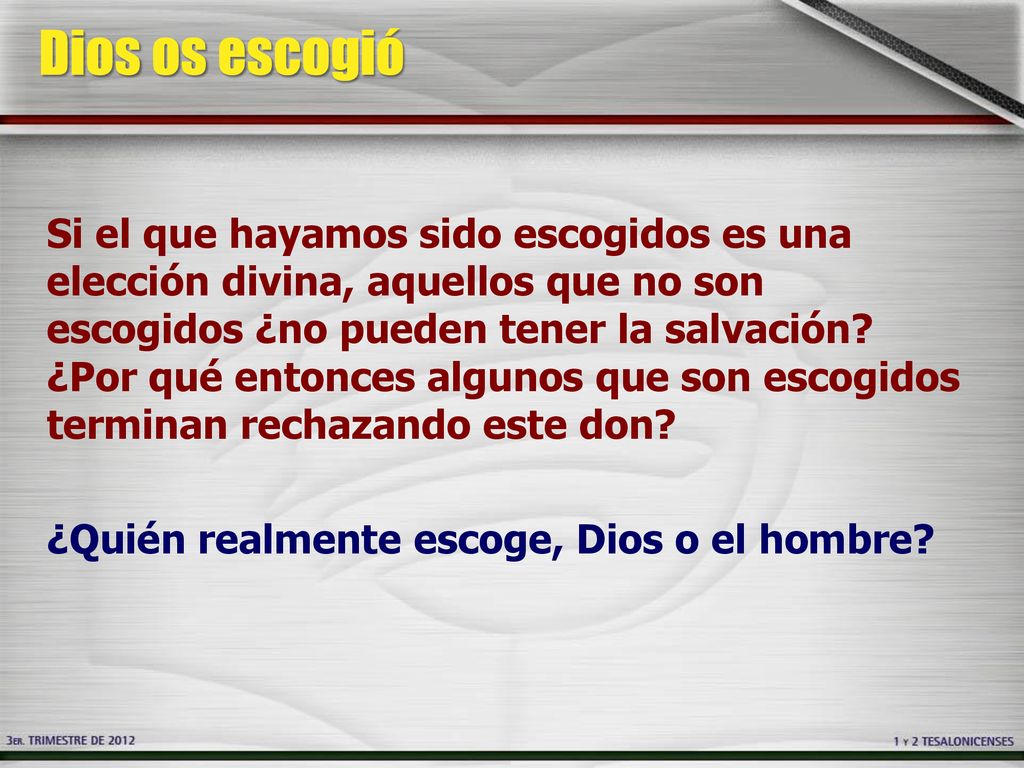 Dios os escogió

Si el que hayamos sido escogidos es una elección divina, aquellos que no son escogidos ¿no pueden tener la salvación? ¿Por qué entonces algunos que son escogidos terminan rechazando este don?

¿Quién realmente escoge, Dios o el hombre?

3ER. TRIMESTRE DE 2012

1 Y 2 TESALONICENSES